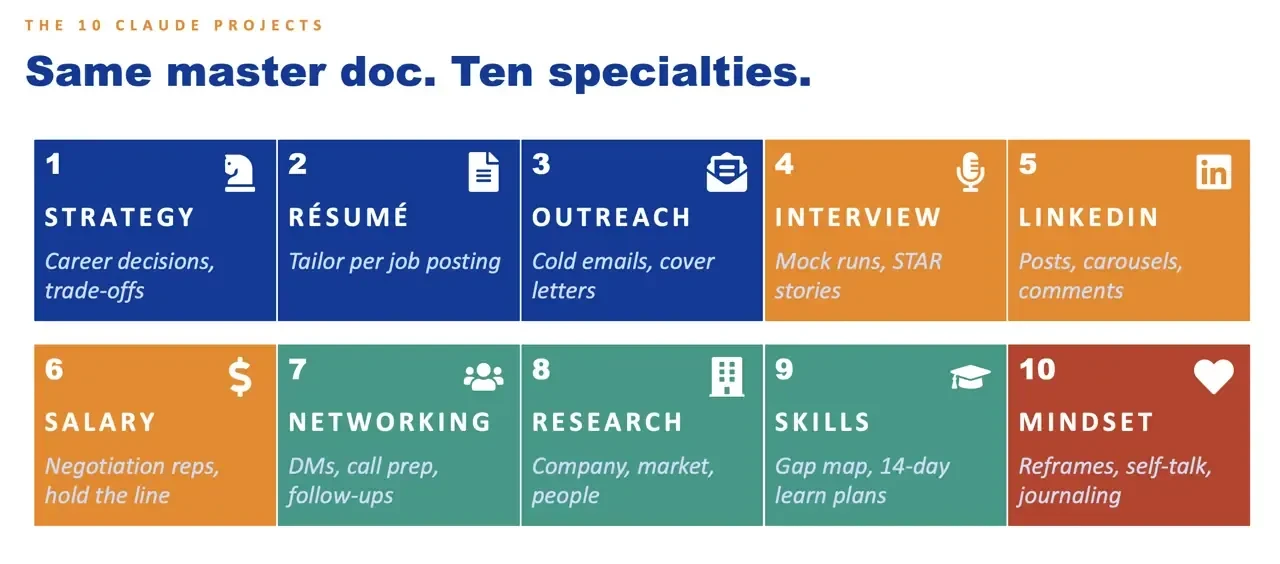 THE 10 CLAUDE PROJECTS

Same master doc. Ten specialties.

1
STRATEGY
Career decisions, trade-offs

2
RÉSUMÉ
Tailor per job posting

3
OUTREACH
Cold emails, cover letters

4
INTERVIEW
Mock runs, STAR stories

5
LINKEDIN
Posts, carousels, comments

6
SALARY
Negotiation reps, hold the line

7
NETWORKING
DMs, call prep, follow-ups

8
RESEARCH
Company, market, people

9
SKILLS
Gap map, 14-day learn plans

10
MINDSET
Reframes, self-talk, journaling